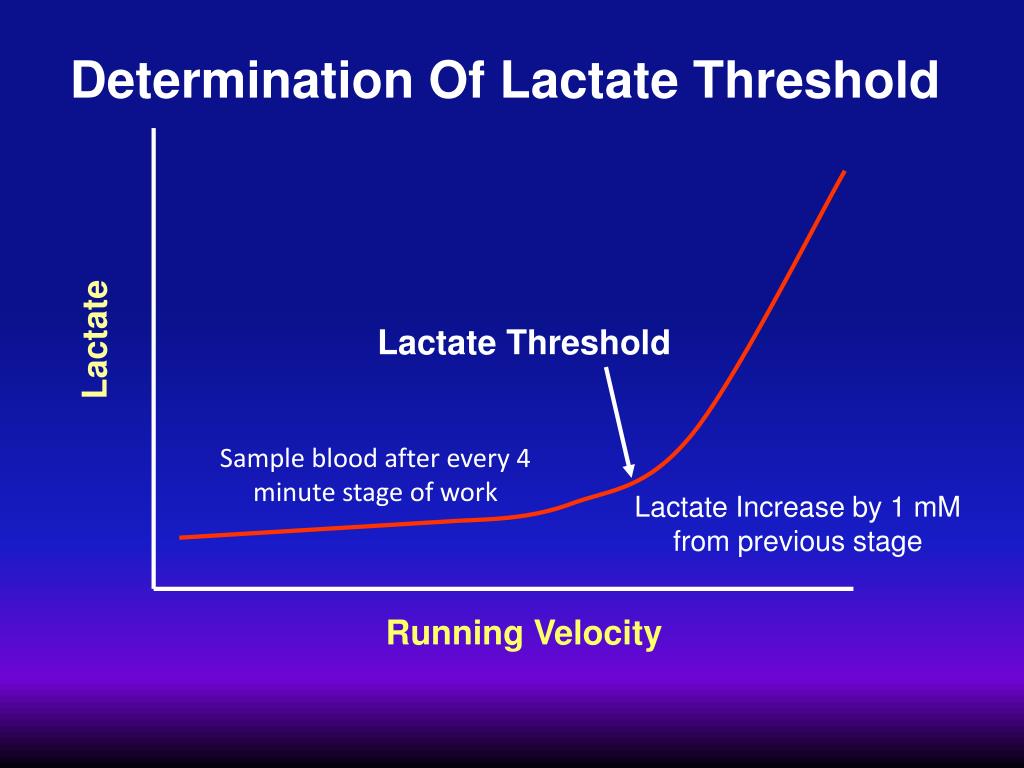 Determination Of Lactate Threshold

Lactate

Lactate Threshold

Sample blood after every 4 minute stage of work

Lactate Increase by 1 mM from previous stage

Running Velocity